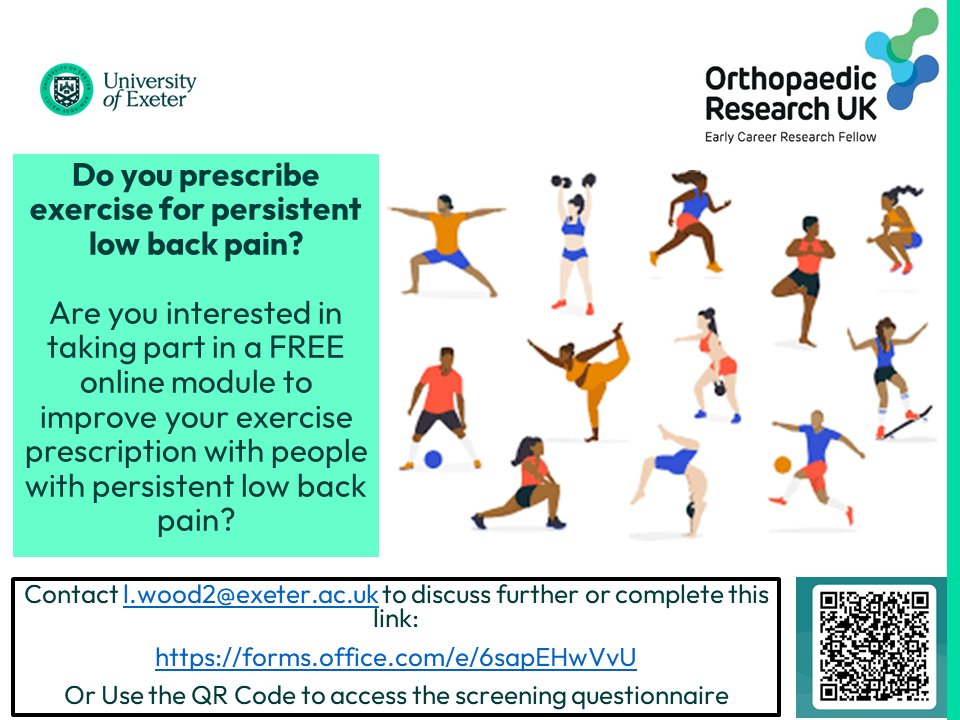 University of Exeter

Orthopaedic Research UK
Early Career Research Fellow

Do you prescribe exercise for persistent low back pain?

Are you interested in taking part in a FREE online module to improve your exercise prescription with people with persistent low back pain?

Contact l.wood2@exeter.ac.uk to discuss further or complete this link:

https://forms.office.com/e/6sapEHwVvU

Or Use the QR Code to access the screening questionnaire